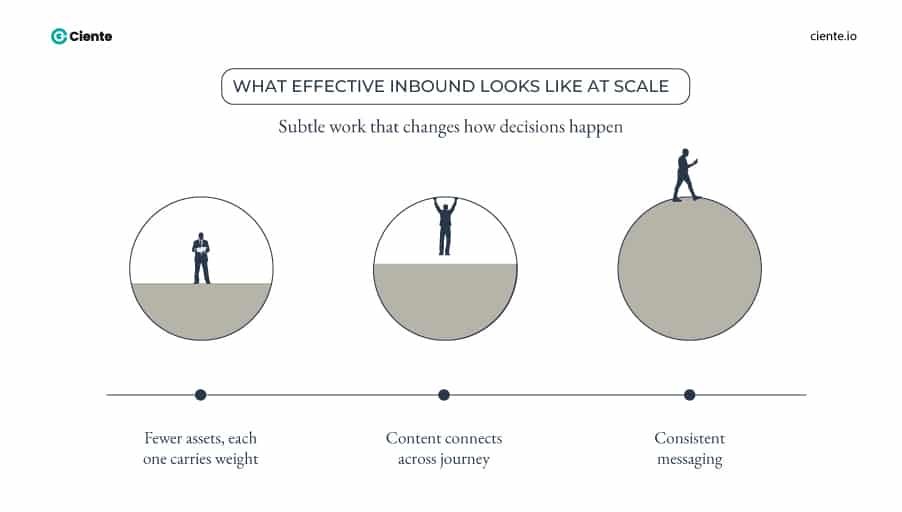 Ciente

ciente.io

WHAT EFFECTIVE INBOUND LOOKS LIKE AT SCALE

Subtle work that changes how decisions happen

Fewer assets, each one carries weight

Content connects across journey

Consistent messaging